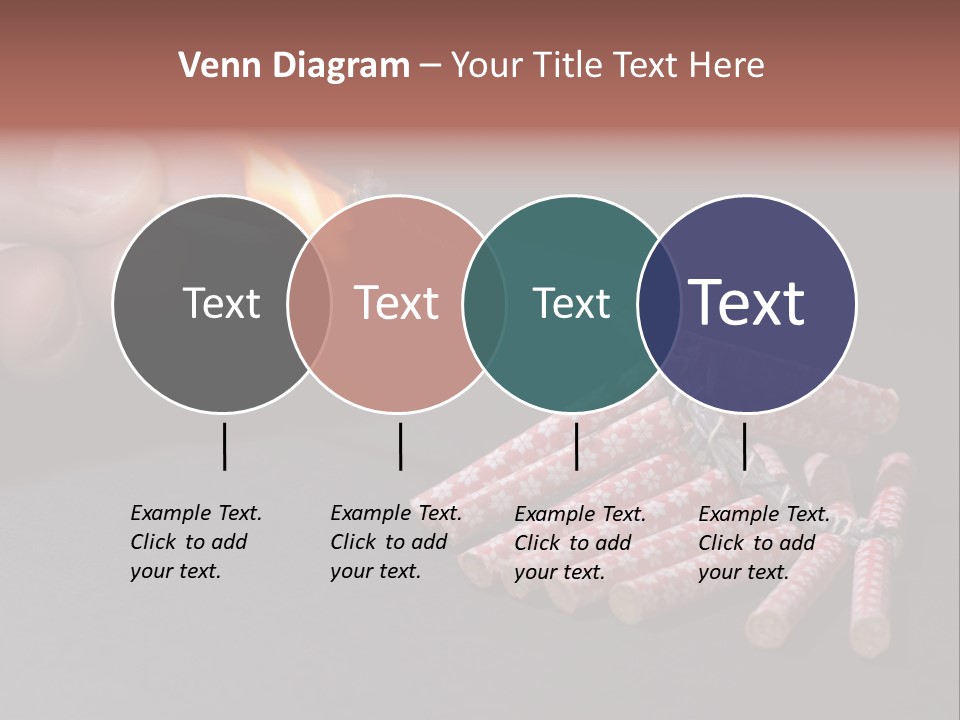 Venn Diagram – Your Title Text Here

Text

Text

Text

Text

Example Text. Click to add your text.

Example Text. Click to add your text.

Example Text. Click to add your text.

Example Text. Click to add your text.